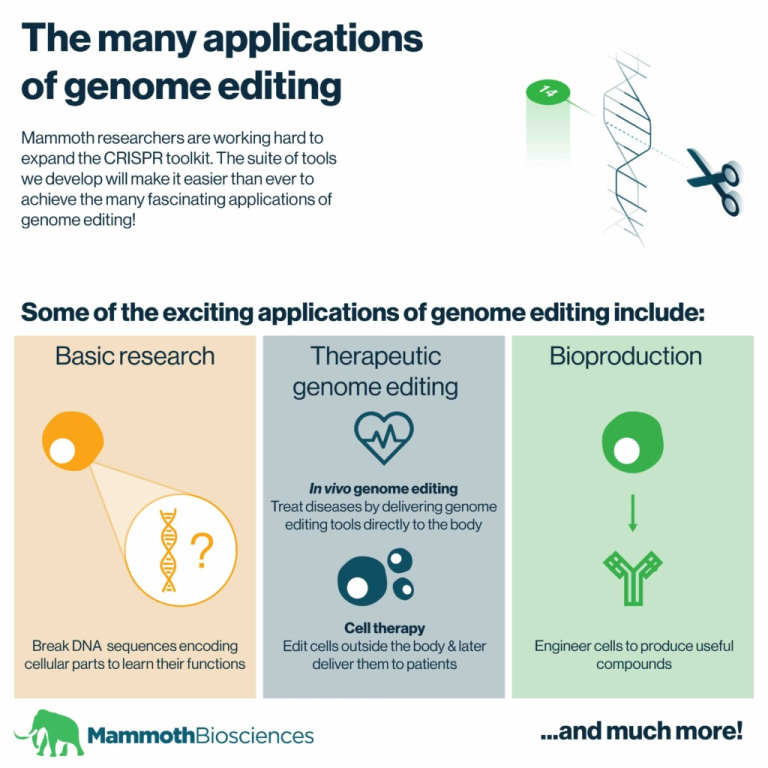 The many applications of genome editing

Mammoth researchers are working hard to expand the CRISPR toolkit. The suite of tools we develop will make it easier than ever to achieve the many fascinating applications of genome editing!

14

Some of the exciting applications of genome editing include:

Basic research

?

Break DNA sequences encoding cellular parts to learn their functions

Therapeutic genome editing

In vivo genome editing
Treat diseases by delivering genome editing tools directly to the body

Cell therapy
Edit cells outside the body & later deliver them to patients

Bioproduction

Engineer cells to produce useful compounds

MammothBiosciences

...and much more!